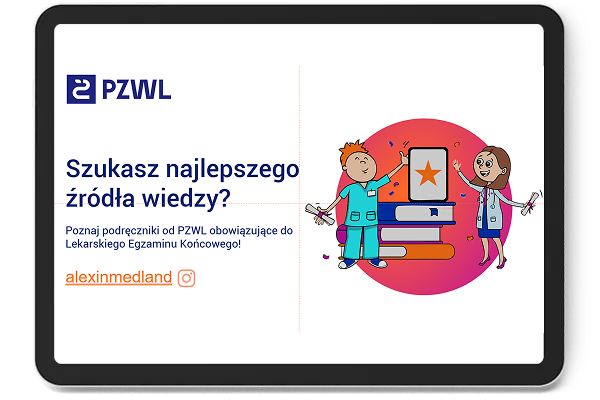 PZWL

Szukasz najlepszego źródła wiedzy?

Poznaj podręczniki od PZWL obowiązujące do Lekarskiego Egzaminu Końcowego!

alexinmedland